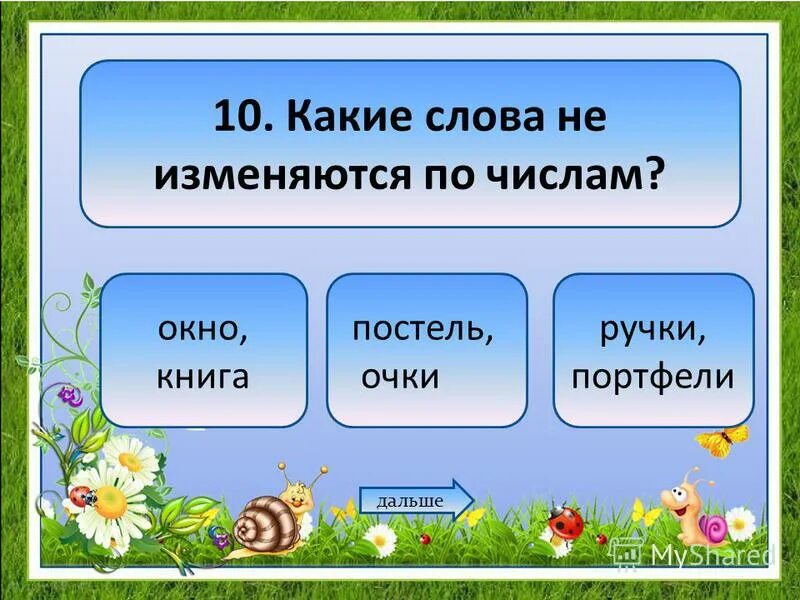 10. Какие слова не изменяются по числам?

окно, книга

постель, очки

ручки, портфели

дальше

MyShared